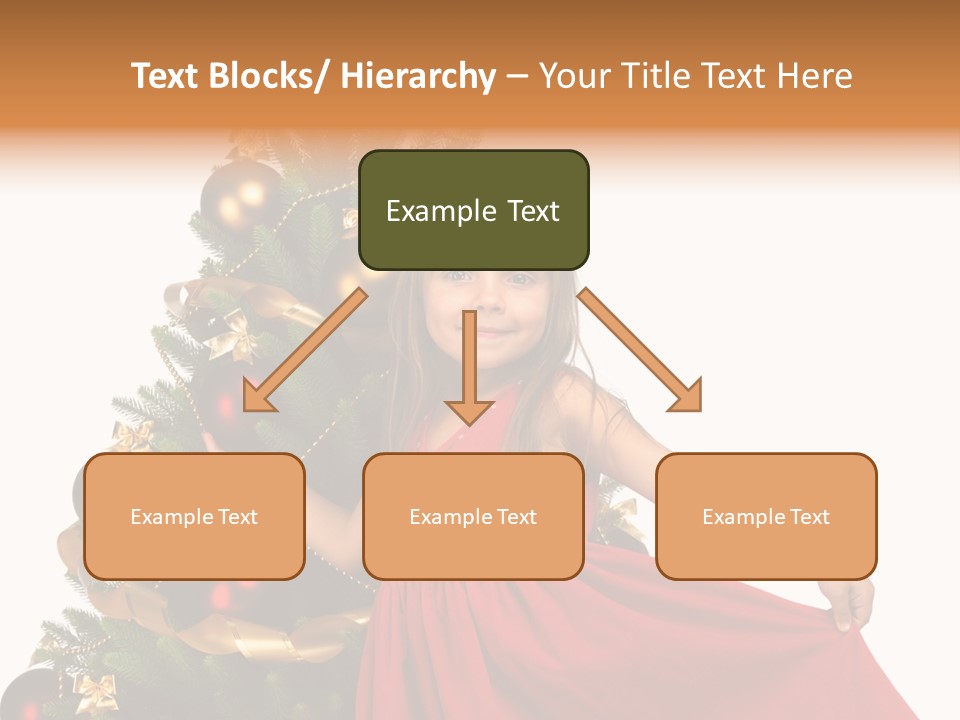 Text Blocks/ Hierarchy – Your Title Text Here

Example Text

Example Text

Example Text

Example Text